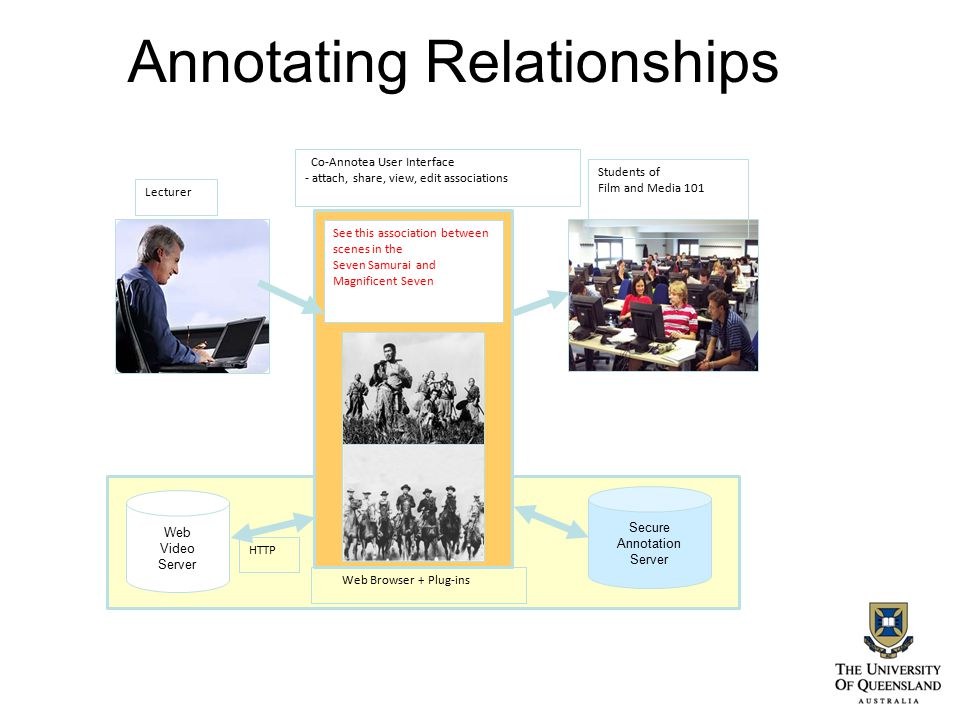 Annotating Relationships

Lecturer

Co-Annotea User Interface
- attach, share, view, edit associations

Students of
Film and Media 101

See this association between scenes in the
Seven Samurai and
Magnificent Seven

Web
Video
Server

HTTP

Web Browser + Plug-ins

Secure
Annotation
Server

THE UNIVERSITY
OF QUEENSLAND
AUSTRALIA